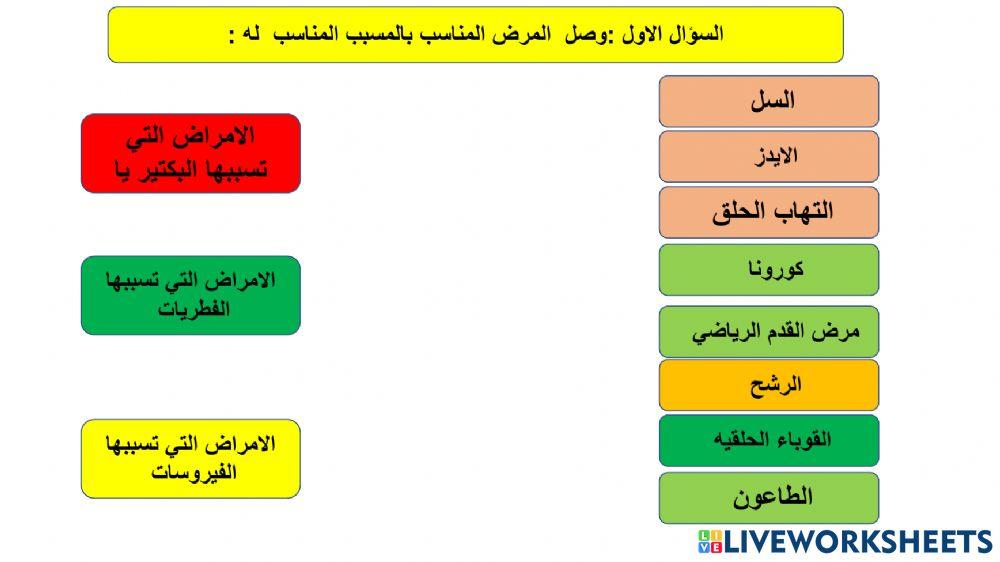 السؤال الاول :وصل المرض المناسب بالمسبب المناسب له :

السل

الايدز

التهاب الحلق

كورونا

مرض القدم الرياضي

الرشح

القوباء الحلقيه

الطاعون

الامراض التي تسببها البكتير يا

الامراض التي تسببها الفطريات

الامراض التي تسببها الفيروسات

LIVEWORKSHEETS